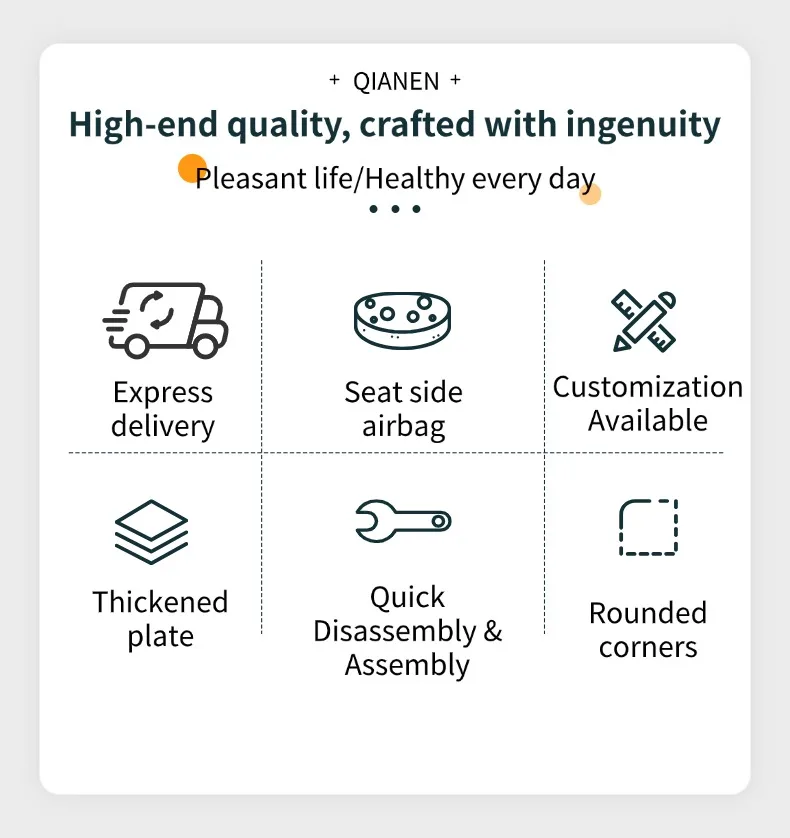 + QIANEN +

High-end quality, crafted with ingenuity

Pleasant life/Healthy every day

Express delivery

Seat side airbag

Customization Available

Thickened plate

Quick Disassembly & Assembly

Rounded corners